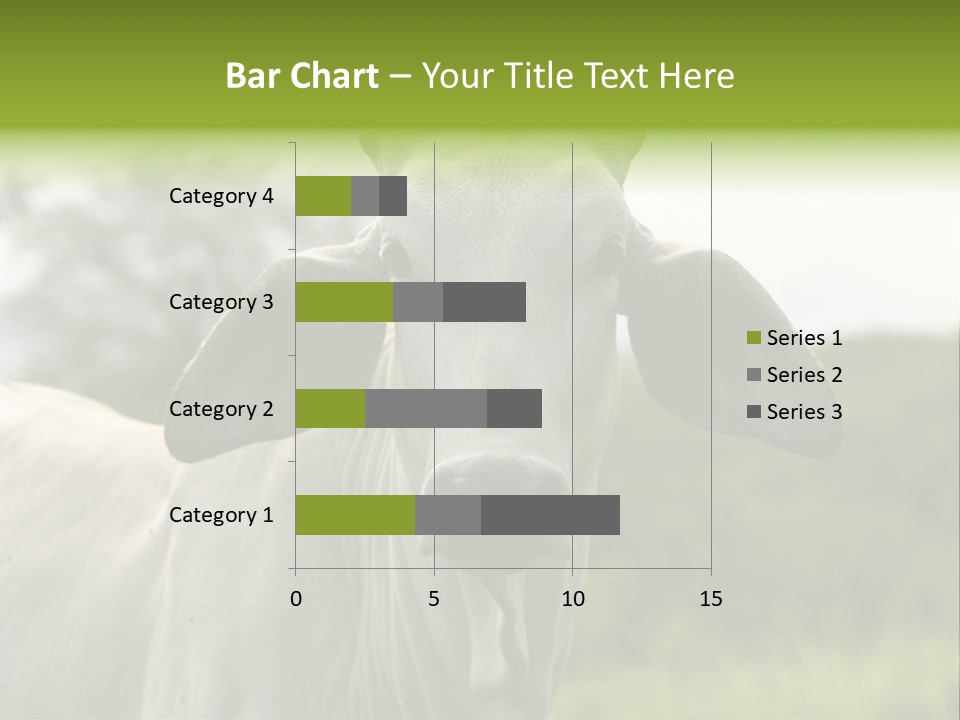 Bar Chart – Your Title Text Here

Category 4
Category 3
Category 2
Category 1

0
5
10
15

Series 1
Series 2
Series 3